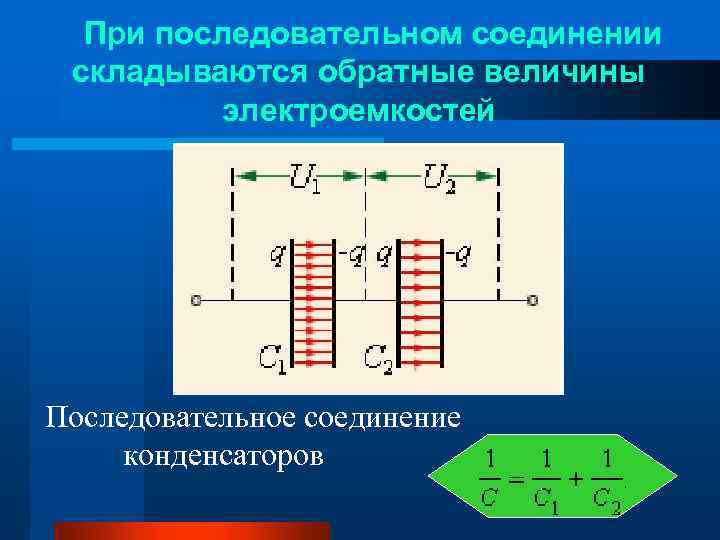 При последовательном соединении складываются обратные величины электроемкостей

$U_1$ $U_2$

$q$ $-q$ $q$ $-q$

$C_1$ $C_2$

Последовательное соединение конденсаторов

$\frac{1}{C} = \frac{1}{C_1} + \frac{1}{C_2}$